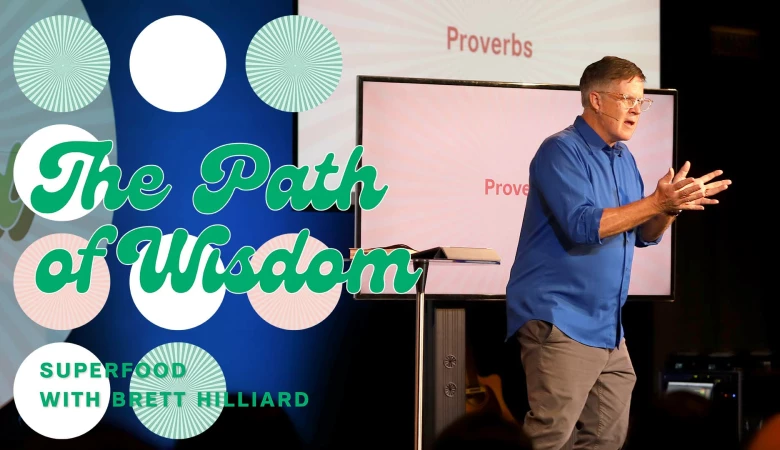 Proverbs

Prove

The Path of Wisdom

SUPERFOOD
WITH BRETT HILLIARD